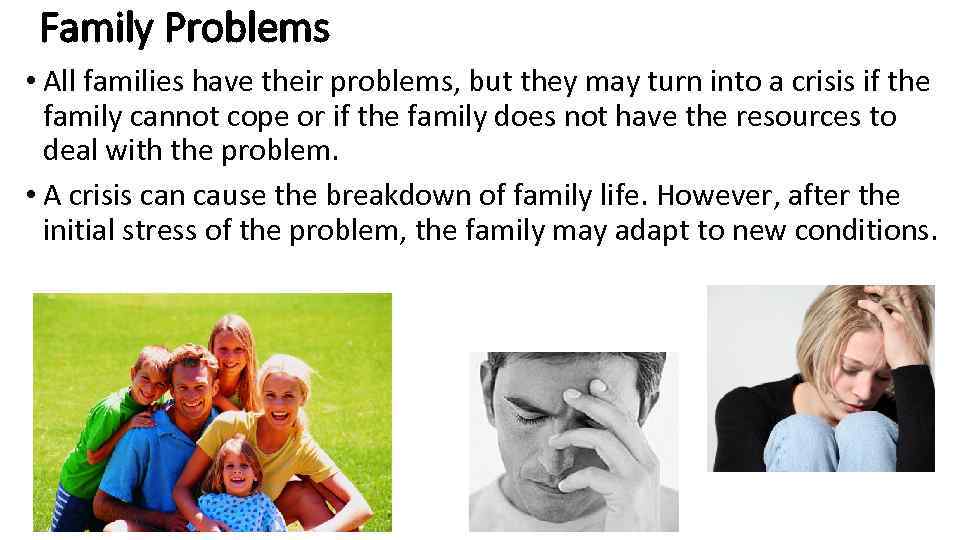 Family Problems

• All families have their problems, but they may turn into a crisis if the family cannot cope or if the family does not have the resources to deal with the problem.

• A crisis can cause the breakdown of family life. However, after the initial stress of the problem, the family may adapt to new conditions.